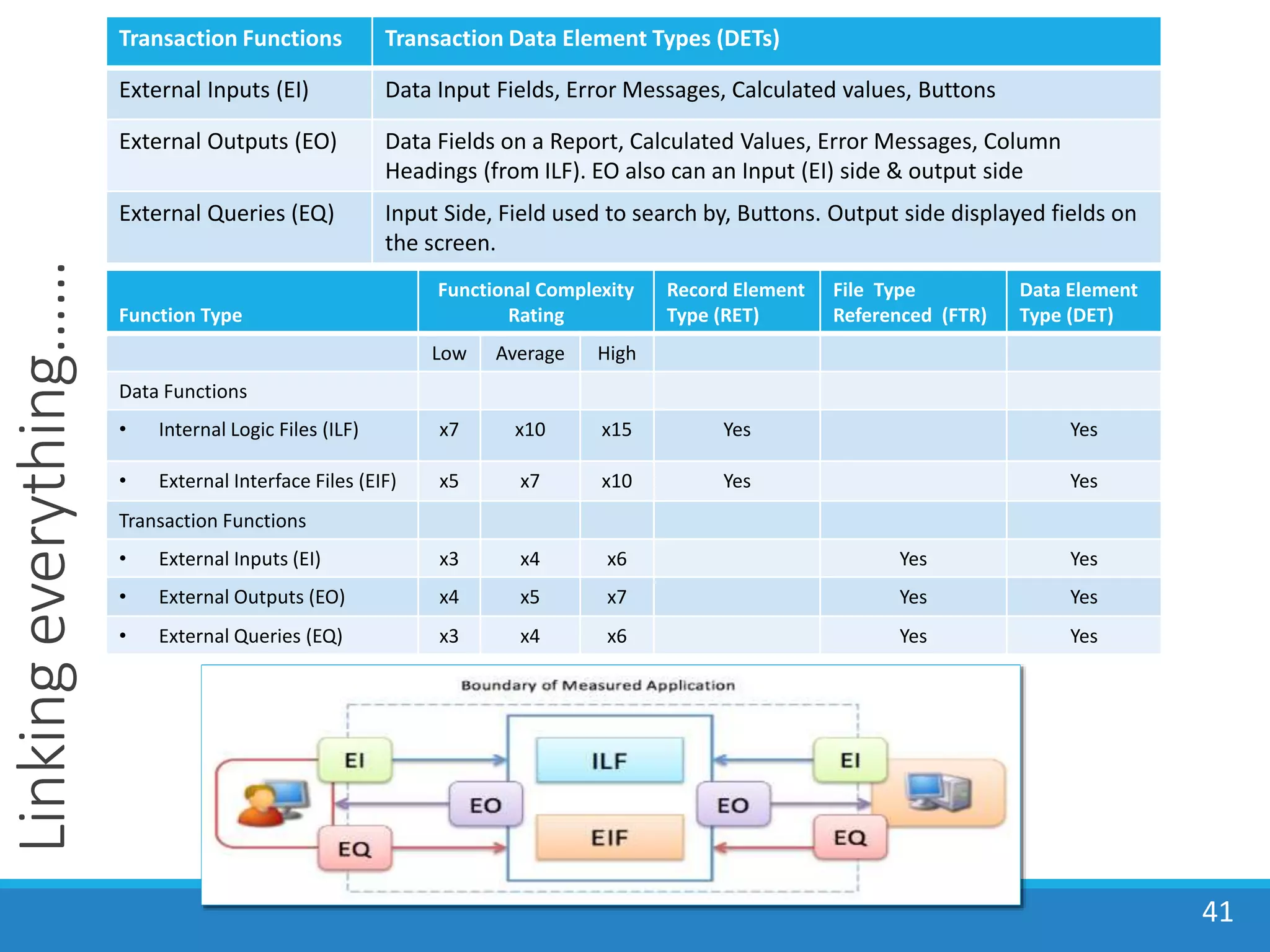 Linking everything…..

| Transaction Functions | Transaction Data Element Types (DETs) |
|---|---|
| External Inputs (EI) | Data Input Fields, Error Messages, Calculated values, Buttons |
| External Outputs (EO) | Data Fields on a Report, Calculated Values, Error Messages, Column Headings (from ILF). EO also can an Input (EI) side & output side |
| External Queries (EQ) | Input Side, Field used to search by, Buttons. Output side displayed fields on the screen. |

| Function Type | Functional Complexity Rating | | | Record Element Type (RET) | File Type Referenced (FTR) | Data Element Type (DET) |
|---|---|---|---|---|---|---|
| | Low | Average | High | | | |
| Data Functions | | | | | | |
| • Internal Logic Files (ILF) | x7 | x10 | x15 | Yes | | Yes |
| • External Interface Files (EIF) | x5 | x7 | x10 | Yes | | Yes |
| Transaction Functions | | | | | | |
| • External Inputs (EI) | x3 | x4 | x6 | | Yes | Yes |
| • External Outputs (EO) | x4 | x5 | x7 | | Yes | Yes |
| • External Queries (EQ) | x3 | x4 | x6 | | Yes | Yes |

Boundary of Measured Application

EI
EO
EQ
ILF
EIF
EI
EO
EQ

41